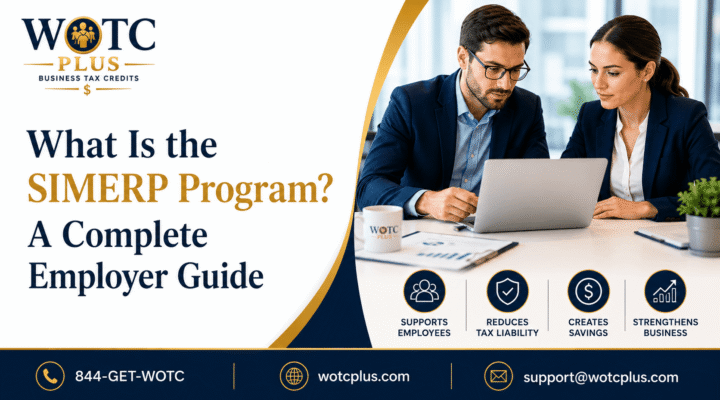 WOTC
PLUS
BUSINESS TAX CREDITS
$

What Is the SIMERP Program? A Complete Employer Guide

WOTC
PLUS

SUPPORTS EMPLOYEES

REDUCES TAX LIABILITY

CREATES SAVINGS

STRENGTHENS BUSINESS

844-GET-WOTC

wotcplus.com

support@wotcplus.com